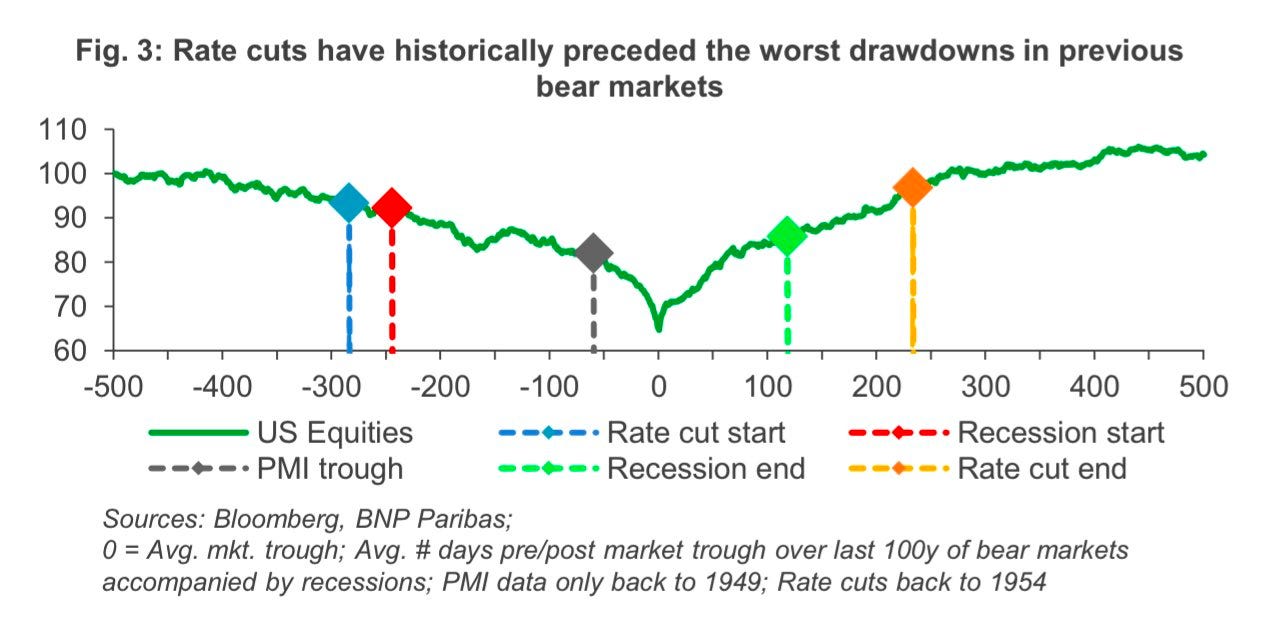 Fig. 3: Rate cuts have historically preceded the worst drawdowns in previous bear markets

110
100
90
80
70
60

-500 -400 -300 -200 -100 0 100 200 300 400 500

US Equities
Rate cut start
Recession start
PMI trough
Recession end
Rate cut end

Sources: Bloomberg, BNP Paribas;
0 = Avg. mkt. trough; Avg. # days pre/post market trough over last 100y of bear markets accompanied by recessions; PMI data only back to 1949; Rate cuts back to 1954